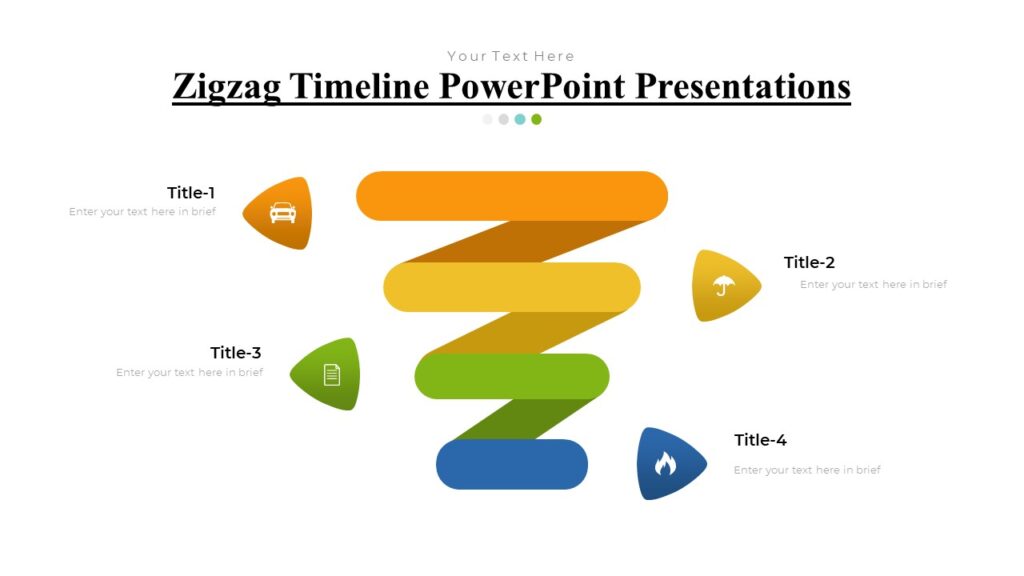 Your Text Here

Zigzag Timeline PowerPoint Presentations

Title-1
Enter your text here in brief

Title-2
Enter your text here in brief

Title-3
Enter your text here in brief

Title-4
Enter your text here in brief